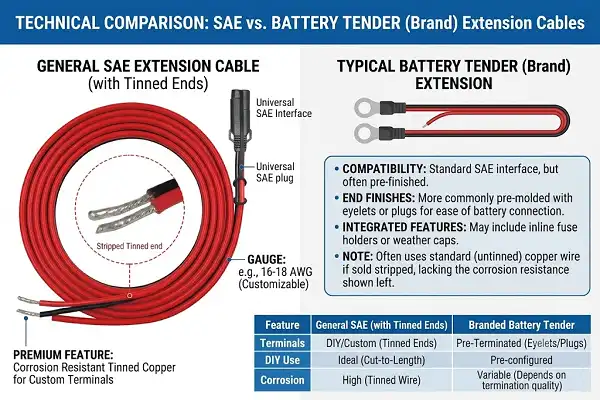 TECHNICAL COMPARISON: SAE vs. BATTERY TENDER (Brand) Extension Cables

GENERAL SAE EXTENSION CABLE
(with Tinned Ends)

Universal SAE Interface

Universal SAE plug

Stripped Tinned end

GAUGE:
e.g., 16-18 AWG (Customizable)

PREMIUM FEATURE:
Corrosion Resistant Tinned Copper for Custom Terminals

TYPICAL BATTERY TENDER (Brand) EXTENSION

• COMPATIBILITY: Standard SAE interface, but often pre-finished.
• END FINISHES: More commonly pre-molded with eyelets or plugs for ease of battery connection.
• INTEGRATED FEATURES: May include inline fuse holders or weather caps.
• NOTE: Often uses standard (untinned) copper wire if sold stripped, lacking the corrosion resistance shown left.

| Feature | General SAE (with Tinned Ends) | Branded Battery Tender |
|---|---|---|
| Terminals | DIY/Custom (Tinned Ends) | Pre-Terminated (Eyelets/Plugs) |
| DIY Use | Ideal (Cut-to-Length) | Pre-configured |
| Corrosion | High (Tinned Wire) | Variable (Depends on termination quality) |